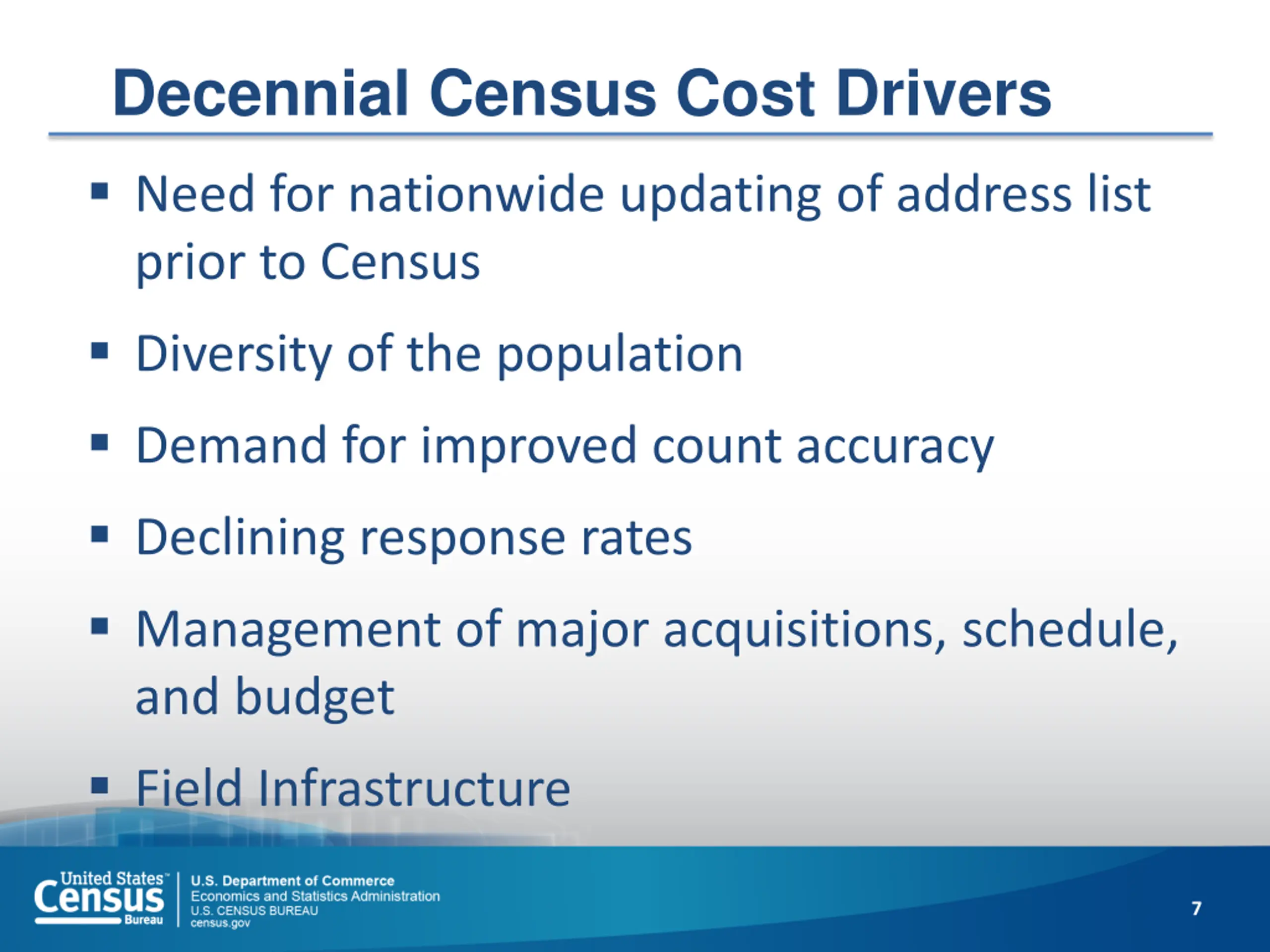 Decennial Census Cost Drivers

▪ Need for nationwide updating of address list prior to Census

▪ Diversity of the population

▪ Demand for improved count accuracy

▪ Declining response rates

▪ Management of major acquisitions, schedule, and budget

▪ Field Infrastructure

United States™ Census Bureau

U.S. Department of Commerce
Economics and Statistics Administration
U.S. CENSUS BUREAU
census.gov

7